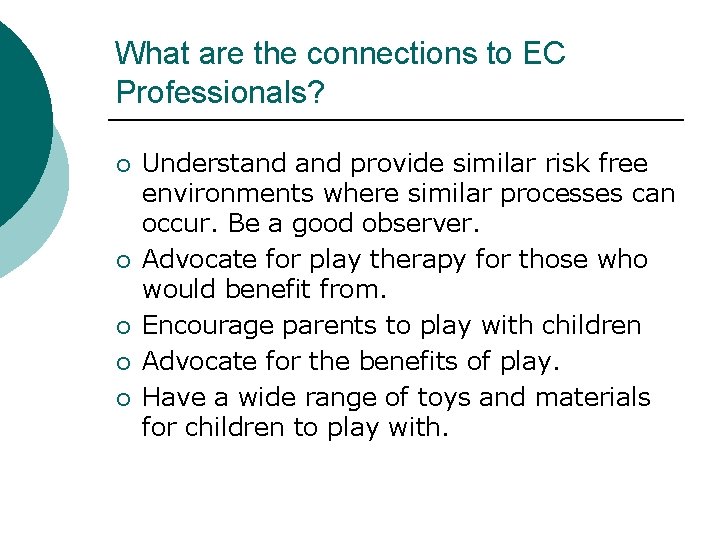 What are the connections to EC Professionals?

○ Understand and provide similar risk free environments where similar processes can occur. Be a good observer.
○ Advocate for play therapy for those who would benefit from.
○ Encourage parents to play with children
○ Advocate for the benefits of play.
○ Have a wide range of toys and materials for children to play with.